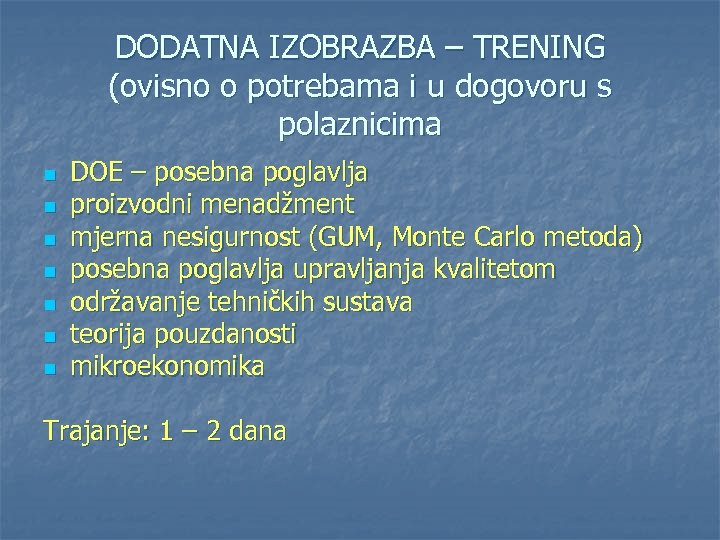 DODATNA IZOBRAZBA – TRENING (ovisno o potrebama i u dogovoru s polaznicima

- DOE – posebna poglavlja
- proizvodni menadžment
- mjerna nesigurnost (GUM, Monte Carlo metoda)
- posebna poglavlja upravljanja kvalitetom
- održavanje tehničkih sustava
- teorija pouzdanosti
- mikroekonomika

Trajanje: 1 – 2 dana